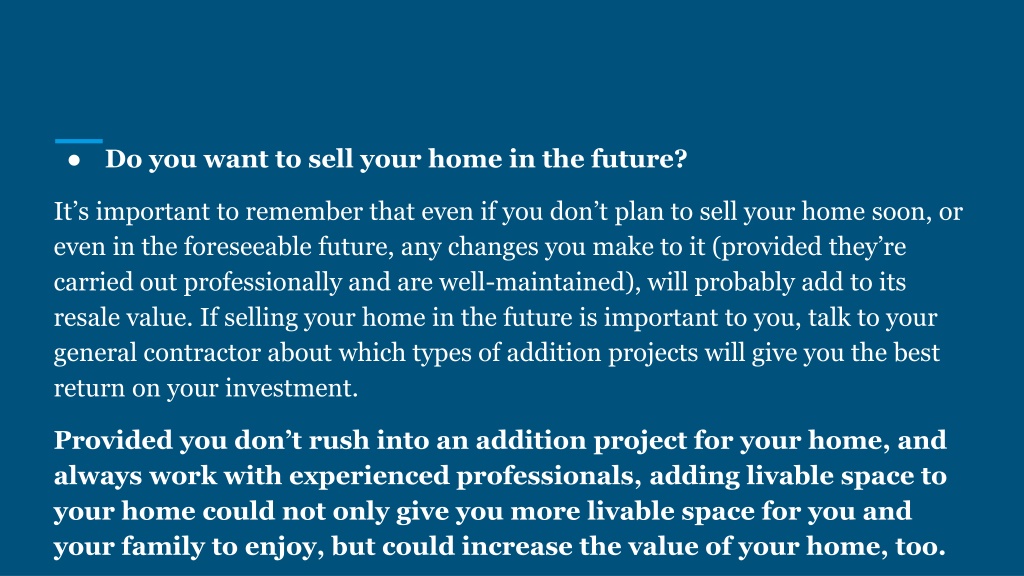 ● Do you want to sell your home in the future?

It’s important to remember that even if you don’t plan to sell your home soon, or even in the foreseeable future, any changes you make to it (provided they’re carried out professionally and are well-maintained), will probably add to its resale value. If selling your home in the future is important to you, talk to your general contractor about which types of addition projects will give you the best return on your investment.

Provided you don’t rush into an addition project for your home, and always work with experienced professionals, adding livable space to your home could not only give you more livable space for you and your family to enjoy, but could increase the value of your home, too.